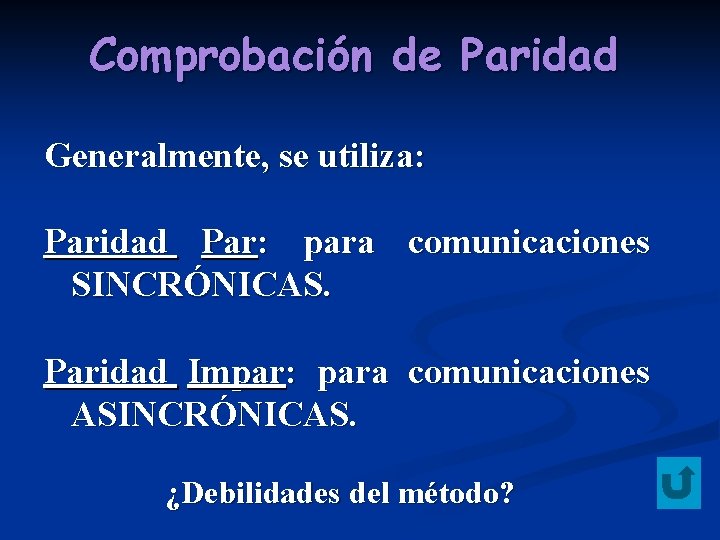 Comprobación de Paridad

Generalmente, se utiliza:

Paridad Par: para comunicaciones SINCRÓNICAS.

Paridad Impar: para comunicaciones ASINCRÓNICAS.

¿Debilidades del método?